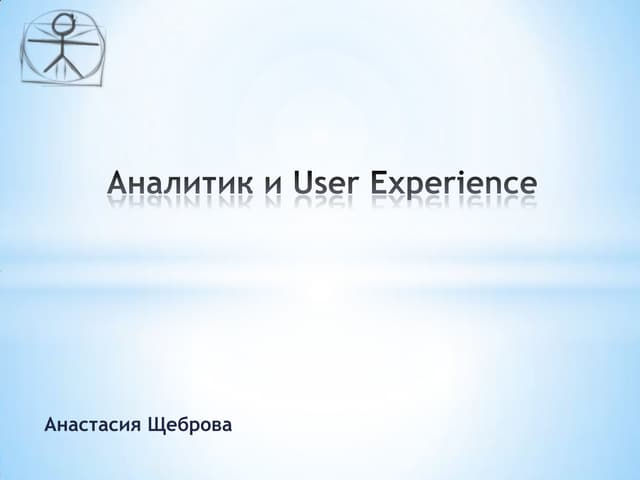 Аналитик и User Experience

Анастасия Щеброва